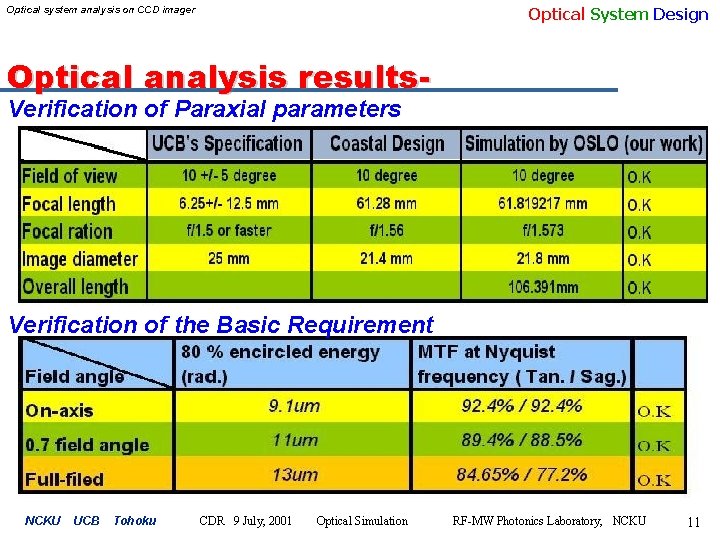 Optical system analysis on CCD imager

Optical System Design

Optical analysis results-

Verification of Paraxial parameters

| | UCB's Specification | Coastal Design | Simulation by OSLO (our work) | |
|---|---|---|---|---|
| Field of view | 10 +/- 5 degree | 10 degree | 10 degree | O.K |
| Focal length | 6.25+/- 12.5 mm | 61.28 mm | 61.819217 mm | O.K |
| Focal ration | f/1.5 or faster | f/1.56 | f/1.573 | O.K |
| Image diameter | 25 mm | 21.4 mm | 21.8 mm | O.K |
| Overall length | | | 106.391mm | O.K |

Verification of the Basic Requirement

| Field angle | 80 % encircled energy (rad.) | MTF at Nyquist frequency ( Tan. / Sag.) | |
|---|---|---|---|
| On-axis | 9.1um | 92.4% / 92.4% | O.K |
| 0.7 field angle | 11um | 89.4% / 88.5% | O.K |
| Full-filed | 13um | 84.65% / 77.2% | O.K |

NCKU UCB Tohoku CDR 9 July, 2001 Optical Simulation RF-MW Photonics Laboratory, NCKU 11